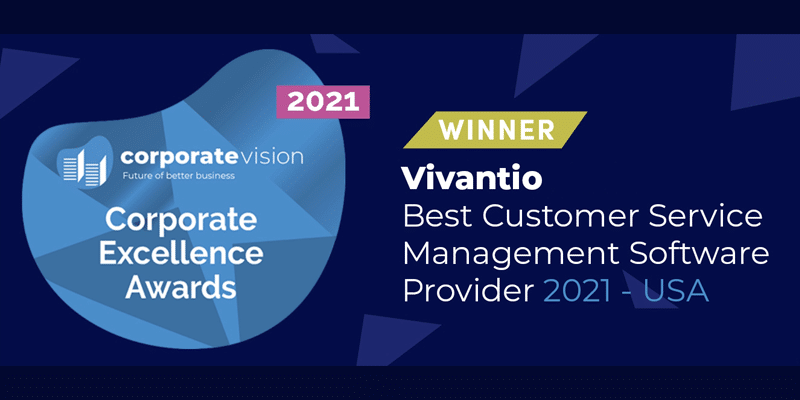 2021

corporatevision
Future of better business

Corporate Excellence Awards

WINNER

Vivantio
Best Customer Service Management Software Provider 2021 - USA